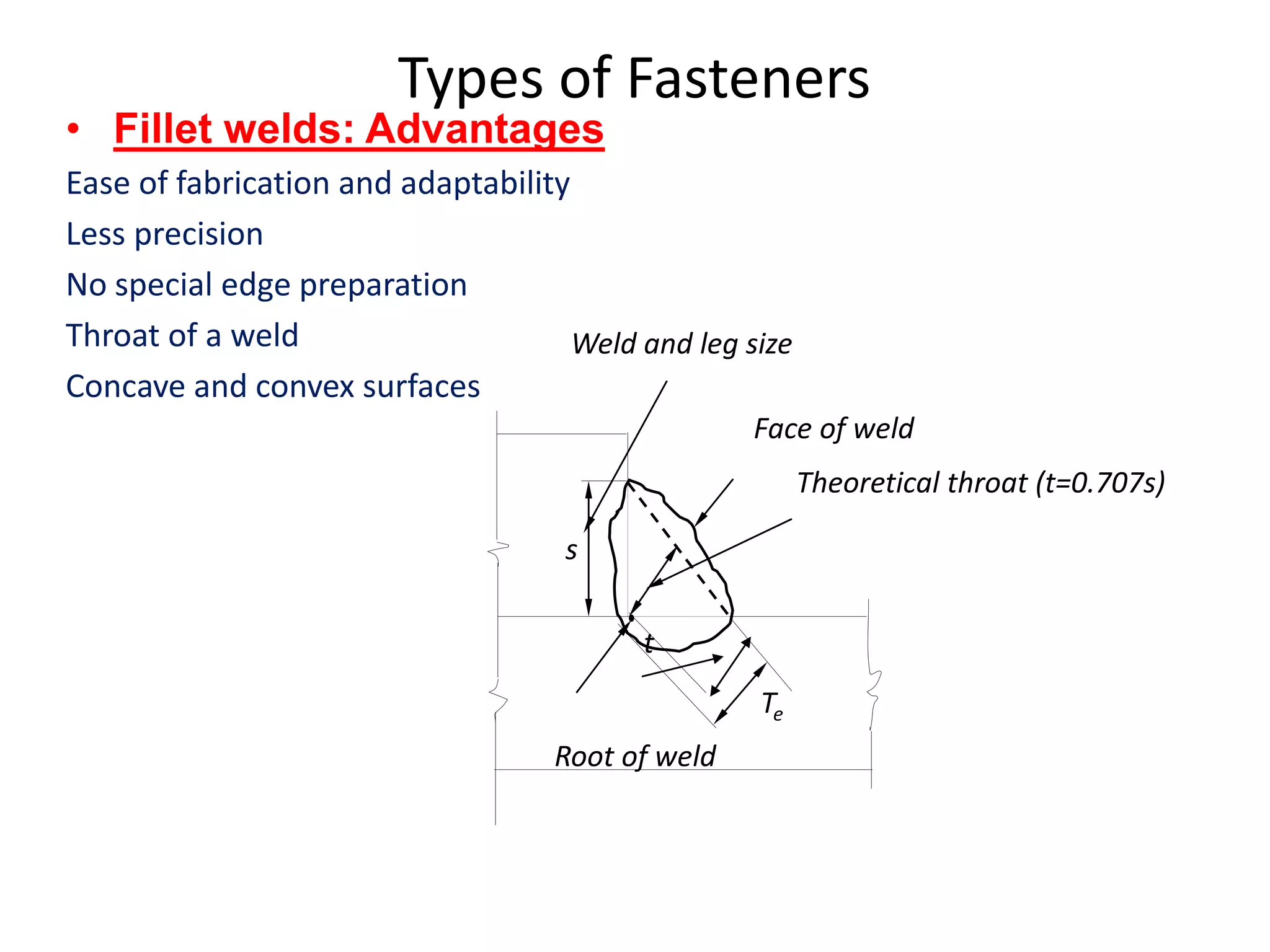 Types of Fasteners

• Fillet welds: Advantages

Ease of fabrication and adaptability

Less precision

No special edge preparation

Throat of a weld

Concave and convex surfaces

Weld and leg size

Face of weld

Theoretical throat (t=0.707s)

s

t

$T_e$

Root of weld